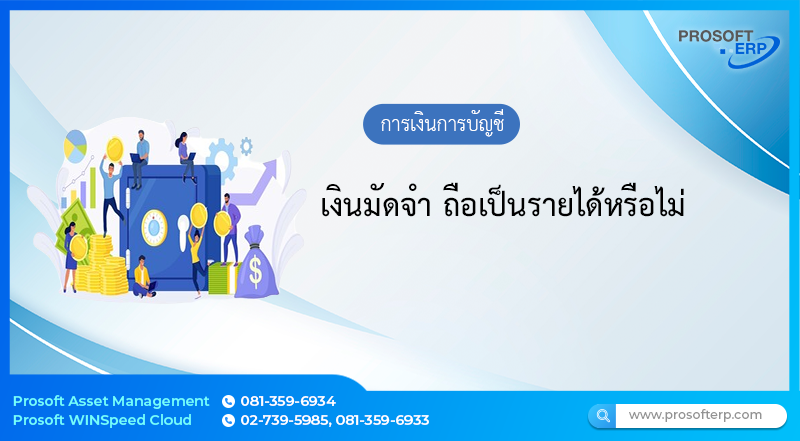 PROSOFT ERP

การเงินการบัญชี

เงินมัดจำ ถือเป็นรายได้หรือไม่

$

Prosoft Asset Management 081-359-6934
Prosoft WINSpeed Cloud 02-739-5985, 081-359-6933

www.prosofterp.com